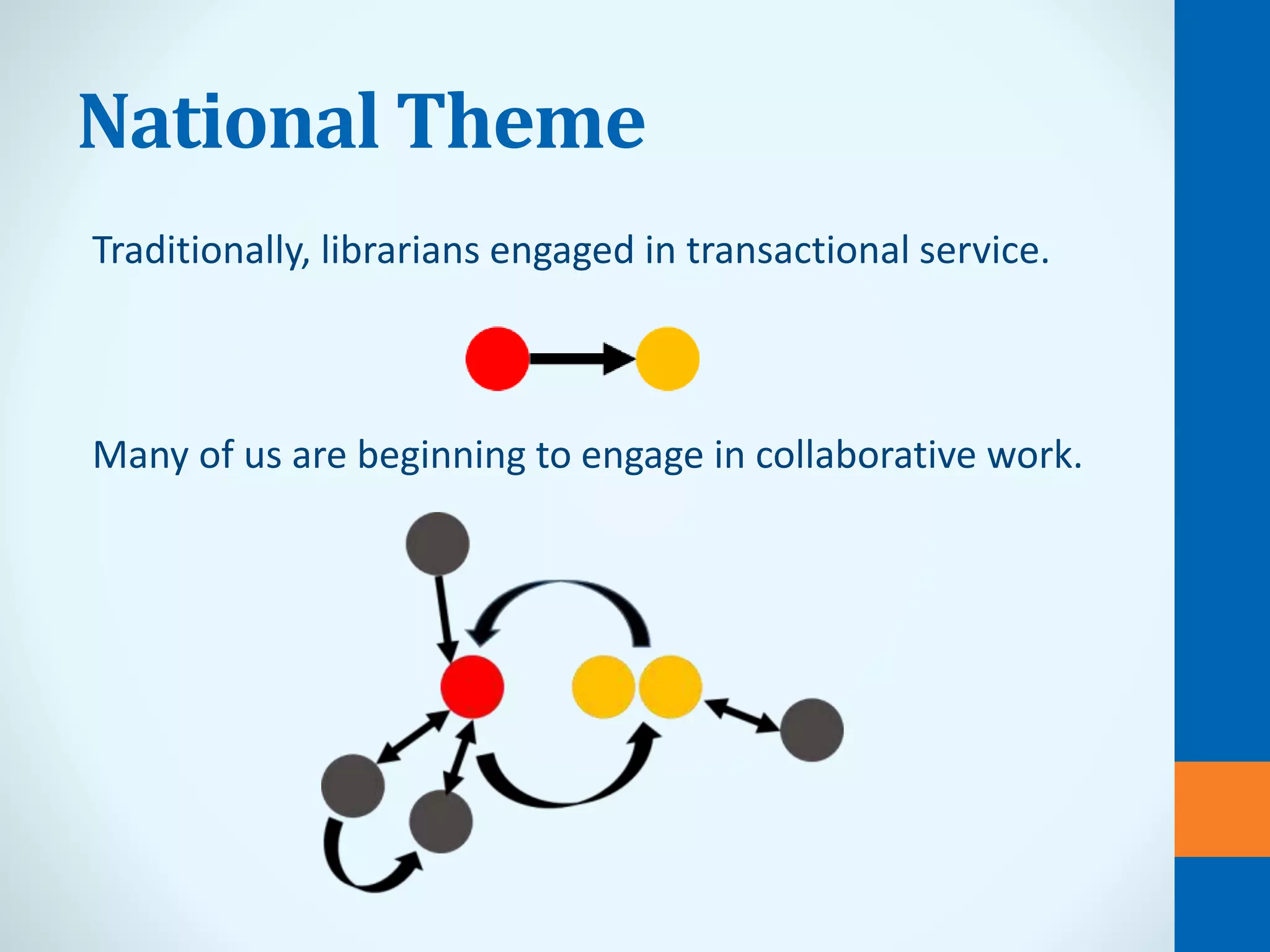 National Theme

Traditionally, librarians engaged in transactional service.

Many of us are beginning to engage in collaborative work.